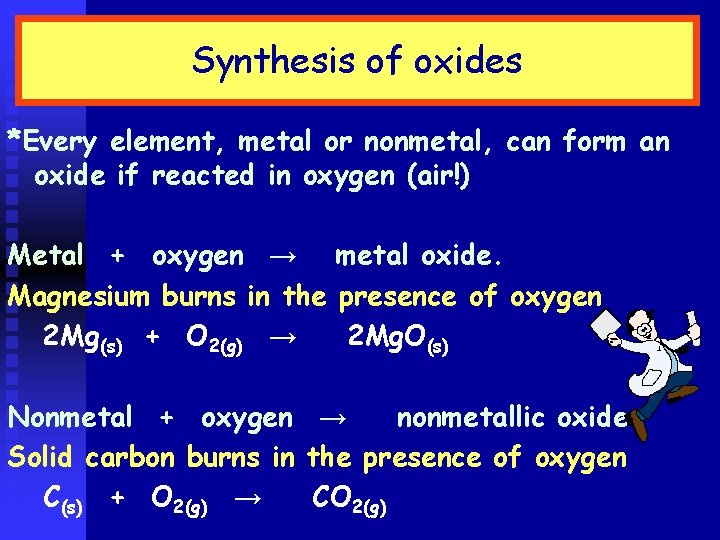 Synthesis of oxides

*Every element, metal or nonmetal, can form an oxide if reacted in oxygen (air!)

Metal + oxygen → metal oxide.

Magnesium burns in the presence of oxygen

$2Mg_{(s)} + O_{2(g)} \rightarrow 2MgO_{(s)}$

Nonmetal + oxygen → nonmetallic oxide

Solid carbon burns in the presence of oxygen

$C_{(s)} + O_{2(g)} \rightarrow CO_{2(g)}$